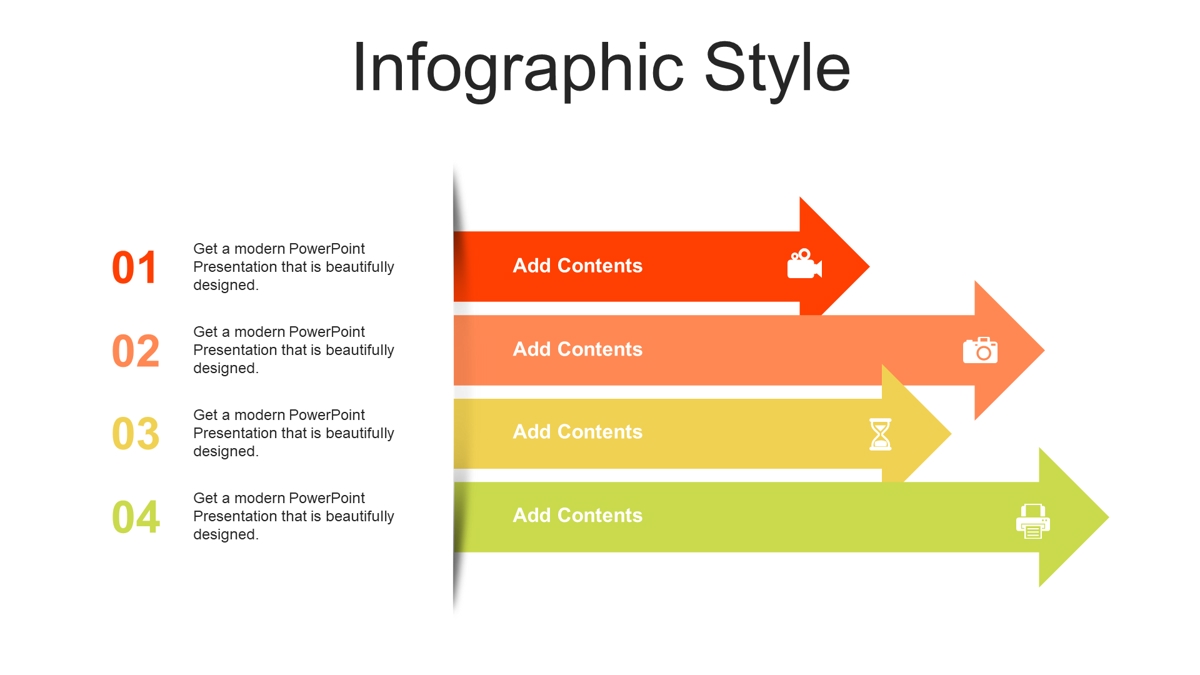 Infographic Style

01
Get a modern PowerPoint Presentation that is beautifully designed.

Add Contents

02
Get a modern PowerPoint Presentation that is beautifully designed.

Add Contents

03
Get a modern PowerPoint Presentation that is beautifully designed.

Add Contents

04
Get a modern PowerPoint Presentation that is beautifully designed.

Add Contents